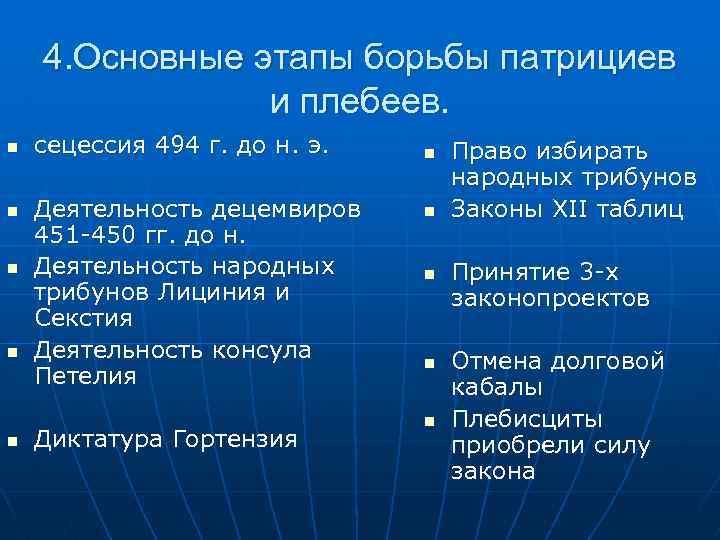 4.Основные этапы борьбы патрициев и плебеев.

- сецессия 494 г. до н. э.
- Деятельность децемвиров 451-450 гг. до н.
- Деятельность народных трибунов Лициния и Секстия
- Деятельность консула Петелия
- Диктатура Гортензия

- Право избирать народных трибунов
- Законы XII таблиц
- Принятие 3-х законопроектов
- Отмена долговой кабалы
- Плебисциты приобрели силу закона